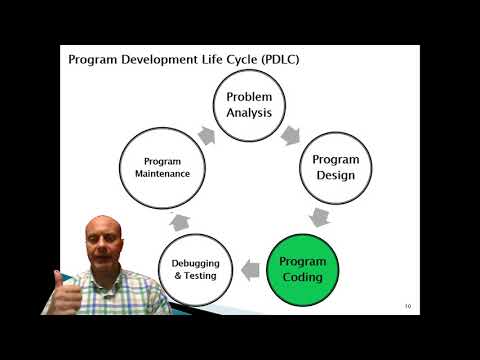 Program Development Life Cycle (PDLC)

Problem Analysis

Program Design

Program Coding

Debugging & Testing

Program Maintenance

10